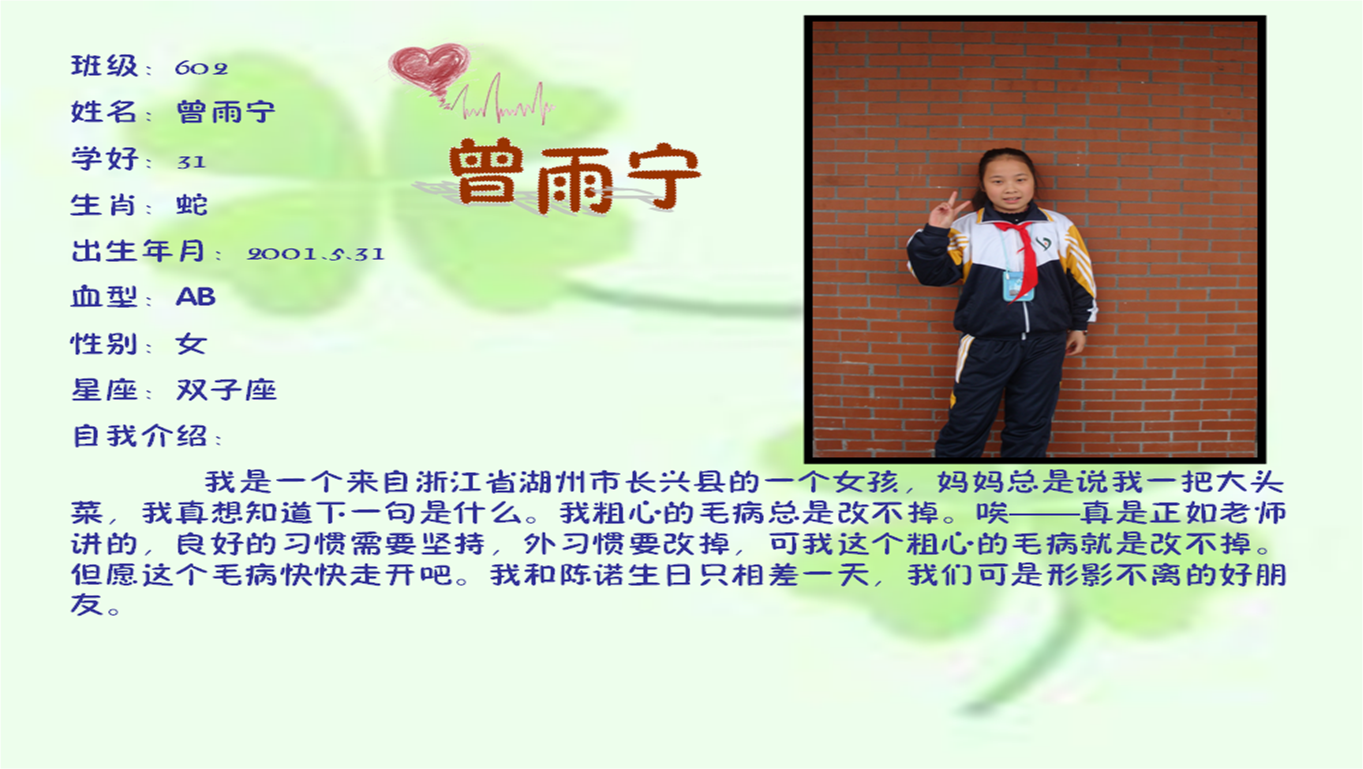 班级：602
姓名：曾雨宁
学好：31
生肖：蛇
出生年月：2001.5.31
血型：AB
性别：女
星座：双子座
自我介绍：

曾雨宁

我是一个来自浙江省湖州市长兴县的一个女孩，妈妈总是说我一把大头菜，我真想知道下一句是什么。我粗心的毛病总是改不掉。唉——真是正如老师讲的，良好的习惯需要坚持，外习惯要改掉，可我这个粗心的毛病就是改不掉。但愿这个毛病快快走开吧。我和陈诺生日只相差一天，我们可是形影不离的好朋友。